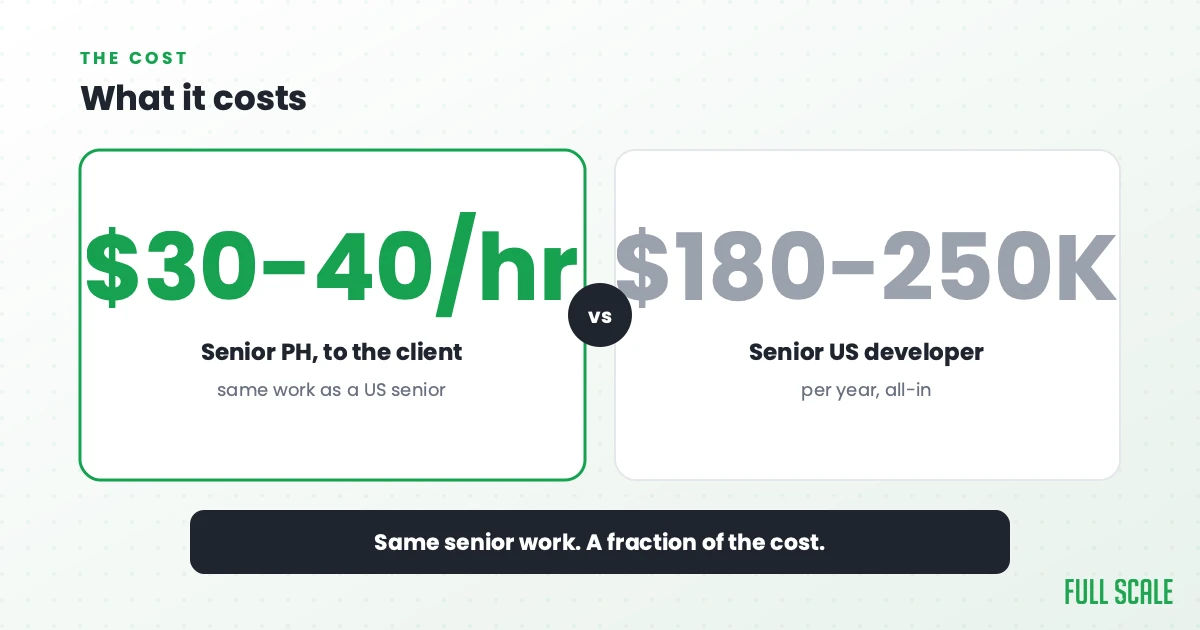 THE COST
What it costs

\$30-40/hr

Senior PH, to the client
same work as a US senior

vs

\$180-250K

Senior US developer
per year, all-in

Same senior work. A fraction of the cost.

FULL SCALE